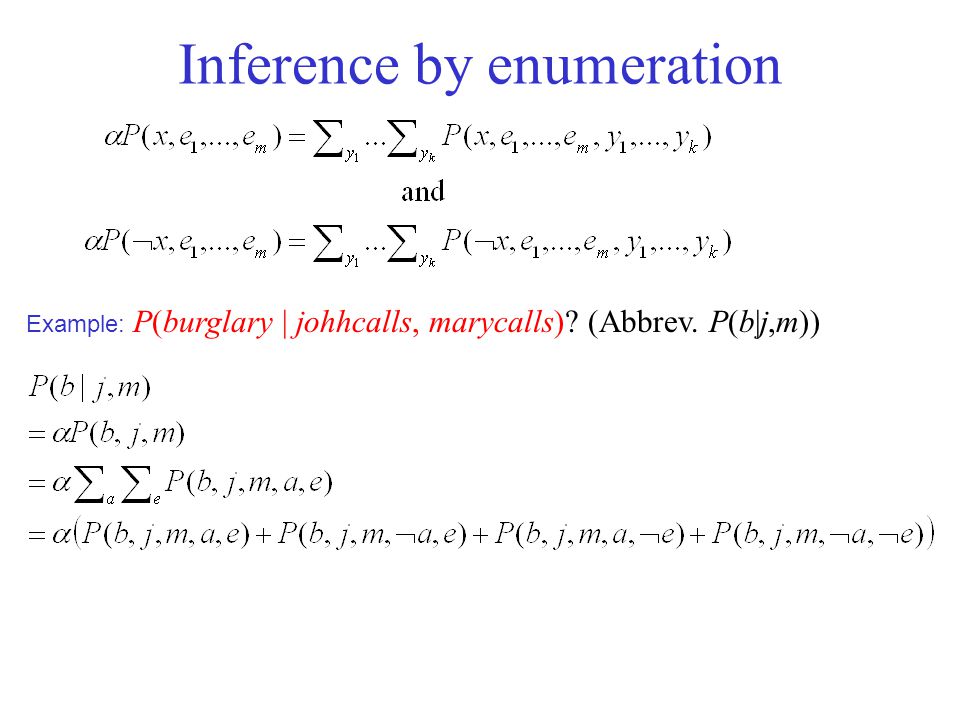 Inference by enumeration

$\alpha P(x, e_1, ..., e_m) = \sum_{y_1} ... \sum_{y_k} P(x, e_1, ..., e_m, y_1, ..., y_k)$

and

$\alpha P(\neg x, e_1, ..., e_m) = \sum_{y_1} ... \sum_{y_k} P(\neg x, e_1, ..., e_m, y_1, ..., y_k)$

Example: $P(burglary \mid johhcalls, marycalls)$? (Abbrev. $P(b|j,m)$)

$P(b \mid j, m)$
$= \alpha P(b, j, m)$
$= \alpha \sum_a \sum_e P(b, j, m, a, e)$
$= \alpha \left( P(b, j, m, a, e) + P(b, j, m, \neg a, e) + P(b, j, m, a, \neg e) + P(b, j, m, \neg a, \neg e) \right)$